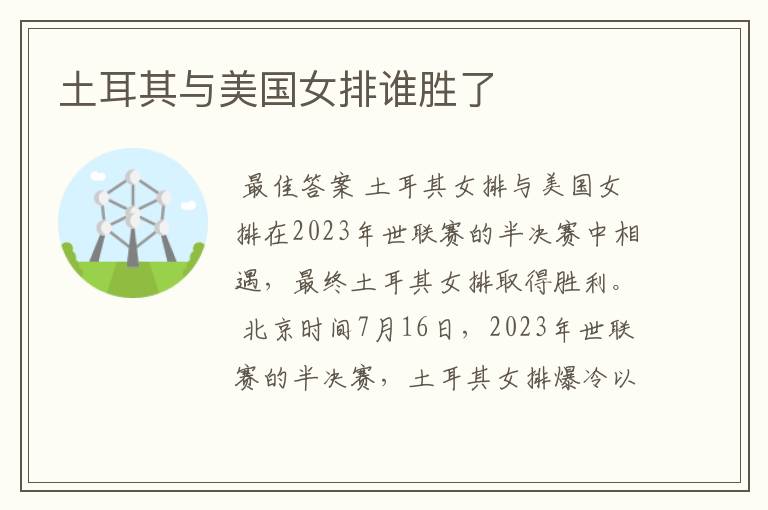 土耳其与美国女排谁胜了

最佳答案 土耳其女排与美国女排在2023年世联赛的半决赛中相遇，最终土耳其女排取得胜利。

北京时间7月16日，2023年世联赛的半决赛，土耳其女排爆冷以